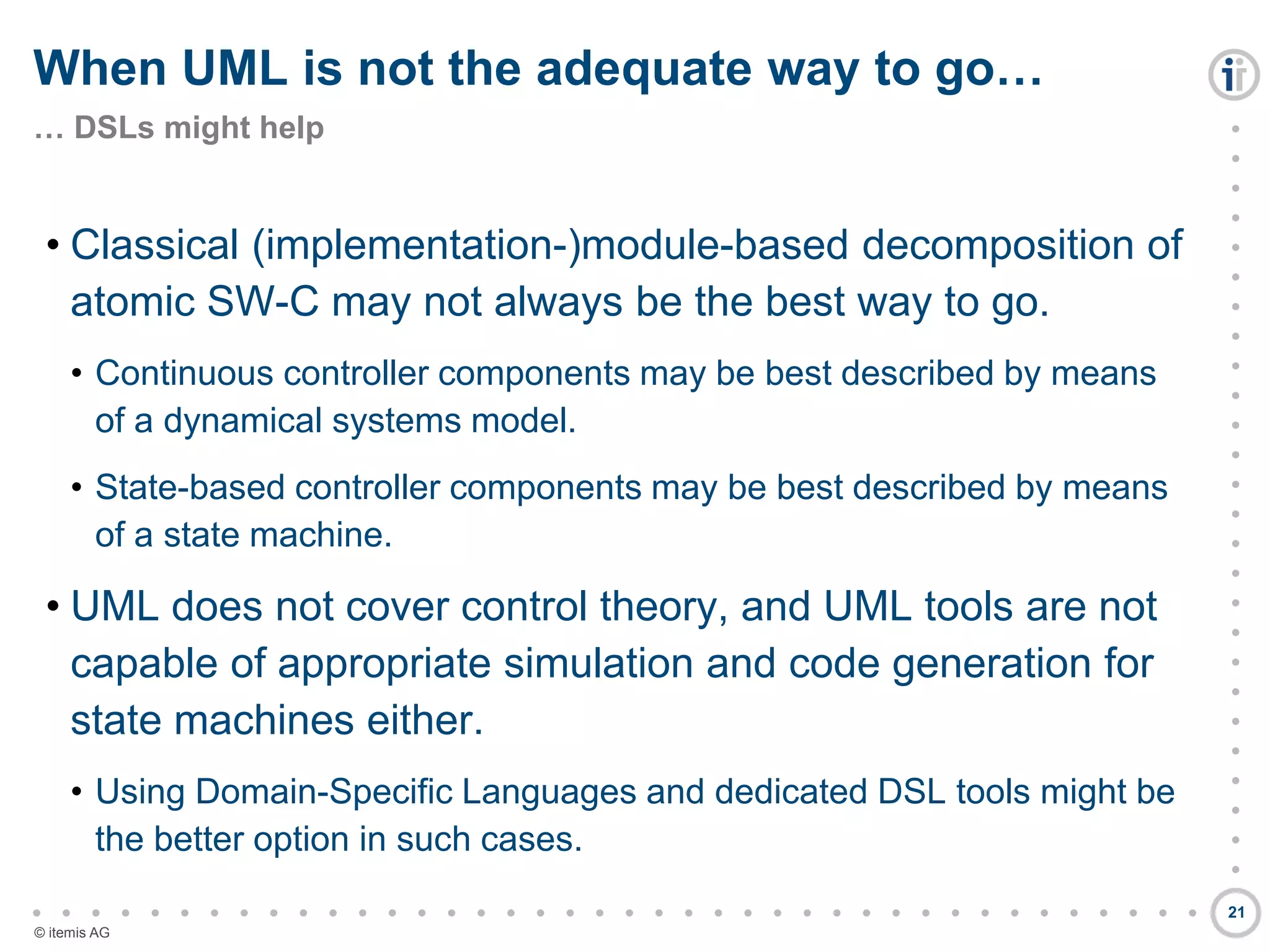 When UML is not the adequate way to go…

… DSLs might help

• Classical (implementation-)module-based decomposition of atomic SW-C may not always be the best way to go.

• Continuous controller components may be best described by means of a dynamical systems model.

• State-based controller components may be best described by means of a state machine.

• UML does not cover control theory, and UML tools are not capable of appropriate simulation and code generation for state machines either.

• Using Domain-Specific Languages and dedicated DSL tools might be the better option in such cases.

21

© itemis AG